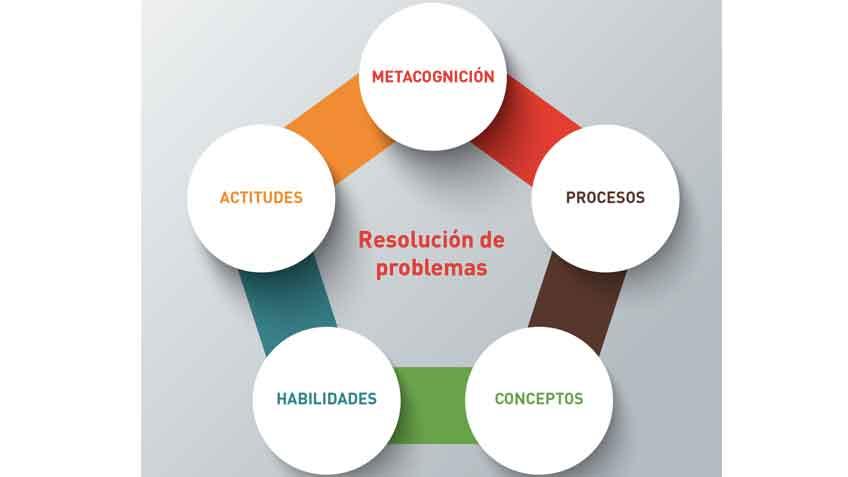 METACOGNICIÓN

ACTITUDES

PROCESOS

Resolución de problemas

HABILIDADES

CONCEPTOS